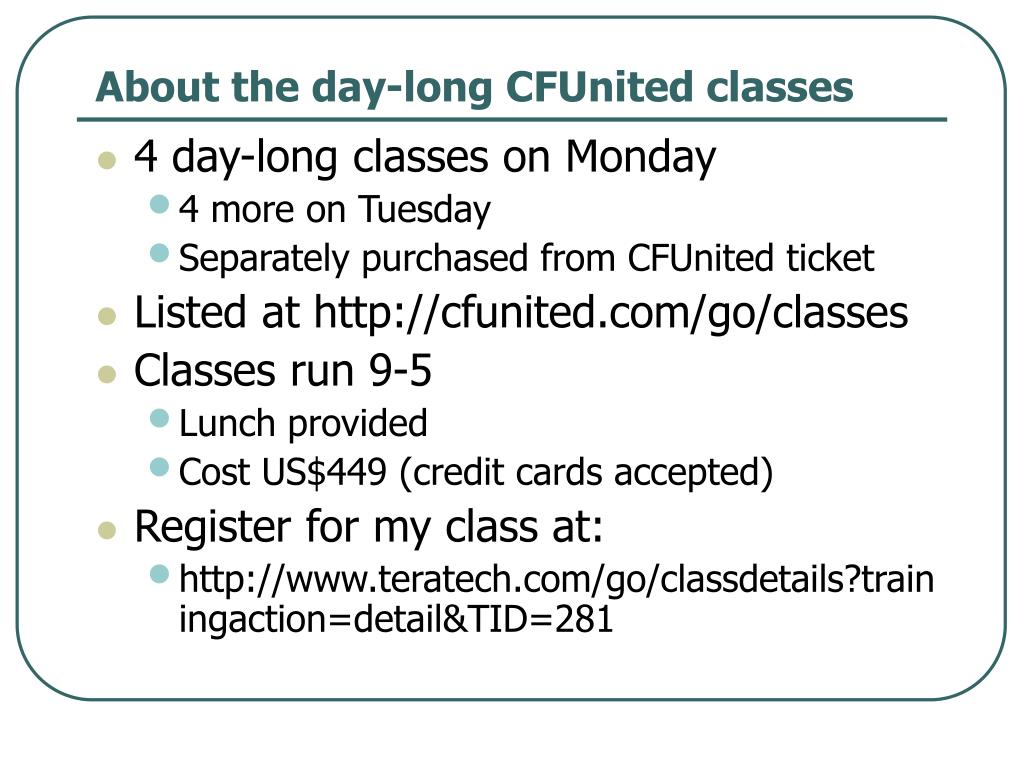 About the day-long CFUnited classes

- 4 day-long classes on Monday
  - 4 more on Tuesday
  - Separately purchased from CFUnited ticket
- Listed at http://cfunited.com/go/classes
- Classes run 9-5
  - Lunch provided
  - Cost US$449 (credit cards accepted)
- Register for my class at:
  - http://www.teratech.com/go/classdetails?trainingaction=detail&TID=281